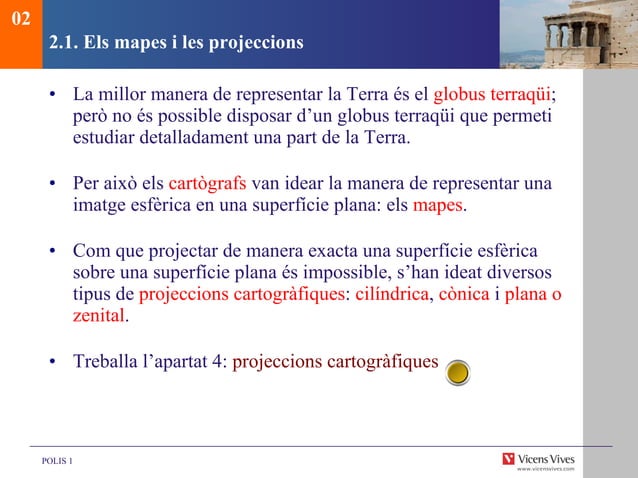 02

2.1. Els mapes i les projeccions

• La millor manera de representar la Terra és el globus terraqüi; però no és possible disposar d'un globus terraqüi que permeti estudiar detalladament una part de la Terra.

• Per això els cartògrafs van idear la manera de representar una imatge esfèrica en una superfície plana: els mapes.

• Com que projectar de manera exacta una superfície esfèrica sobre una superfície plana és impossible, s'han ideat diversos tipus de projeccions cartogràfiques: cilíndrica, cònica i plana o zenital.

• Treballa l'apartat 4: projeccions cartogràfiques

POLIS 1

Vicens Vives
www.vicensvives.com